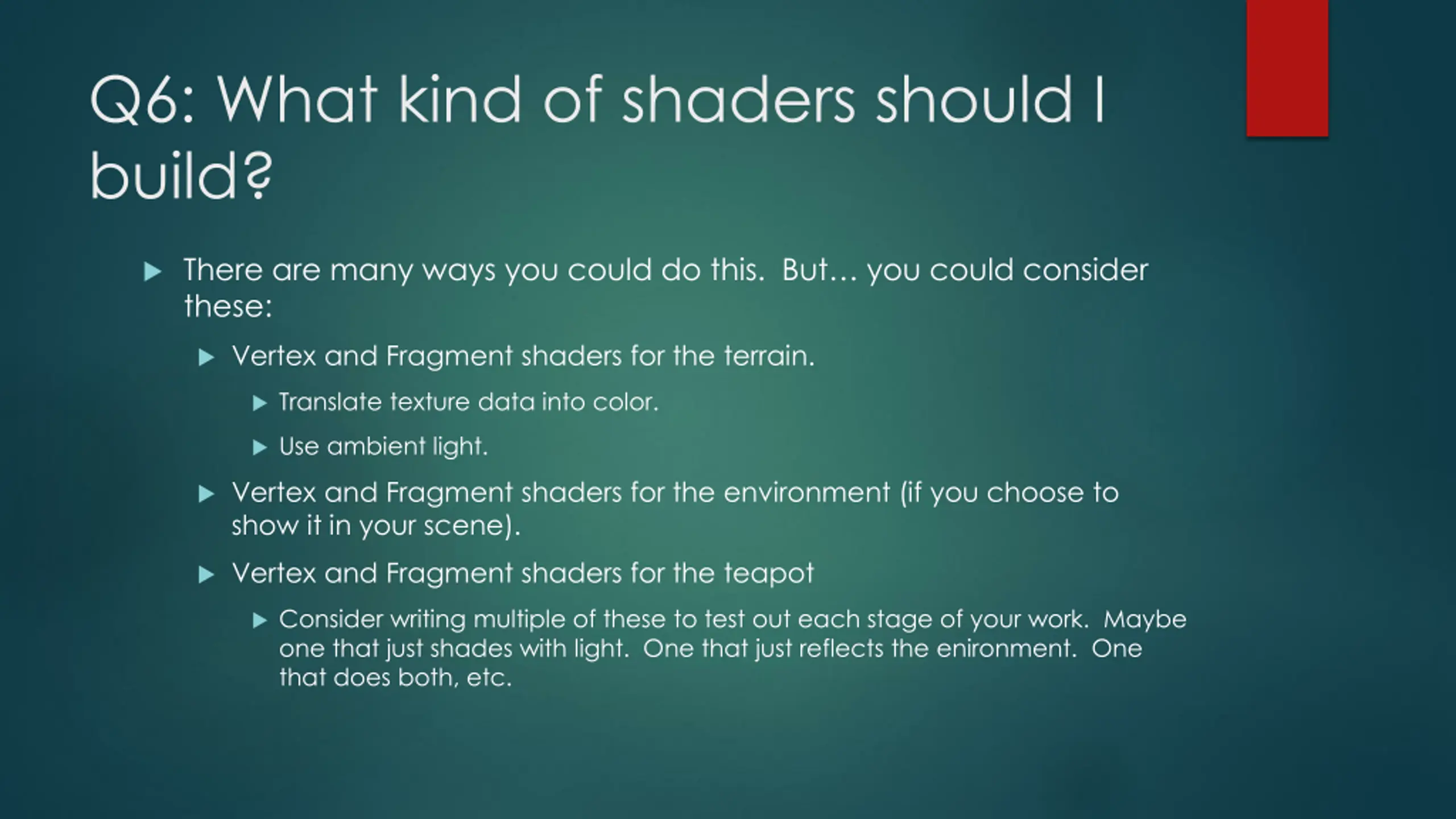 Q6: What kind of shaders should I build?

There are many ways you could do this.  But… you could consider these:

Vertex and Fragment shaders for the terrain.

Translate texture data into color.

Use ambient light.

Vertex and Fragment shaders for the environment (if you choose to show it in your scene).

Vertex and Fragment shaders for the teapot

Consider writing multiple of these to test out each stage of your work.  Maybe one that just shades with light.  One that just reflects the enironment.  One that does both, etc.